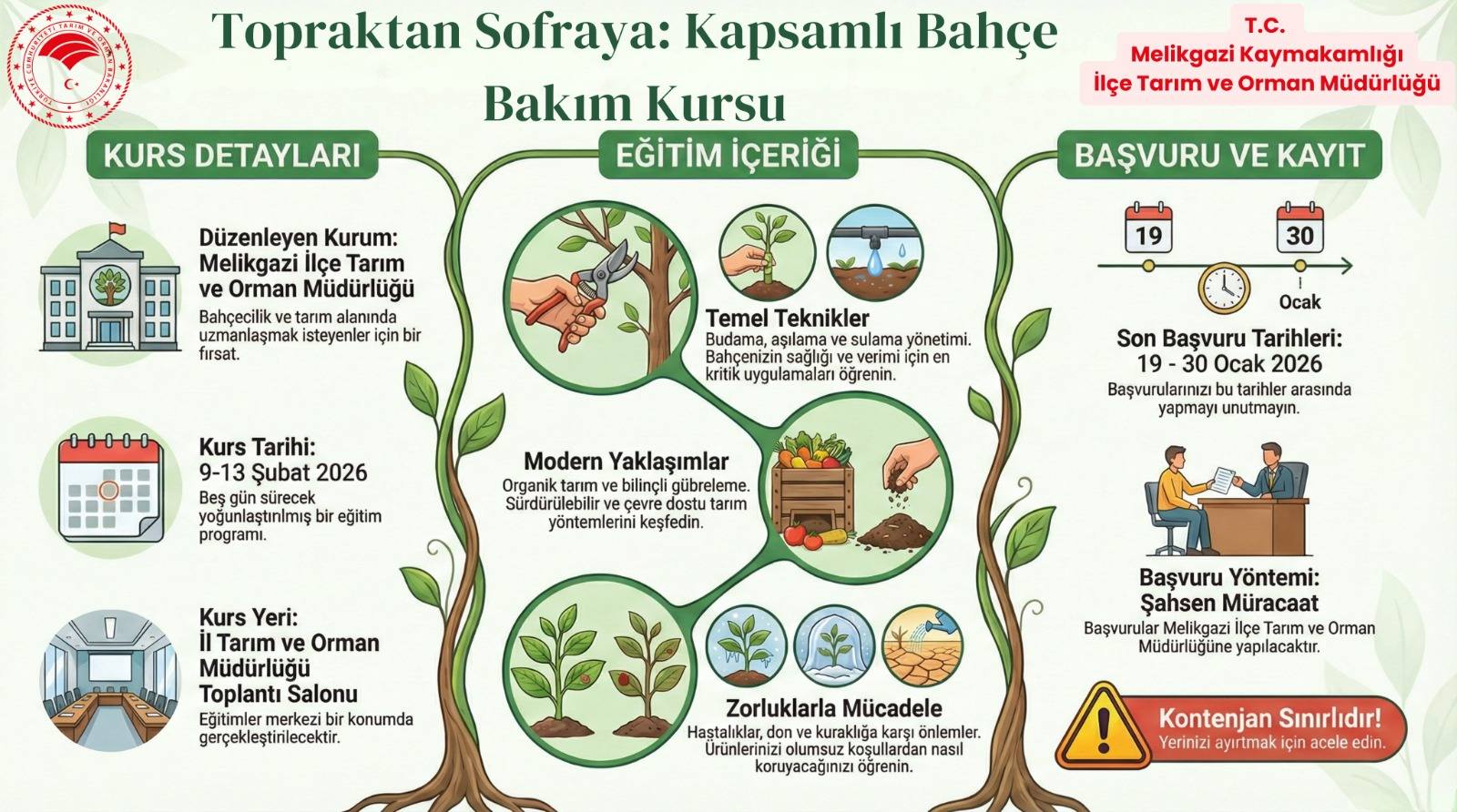 TÜRKİYE CUMHURİYETİ TARIM VE ORMAN BAKANLIĞI

Topraktan Sofraya: Kapsamlı Bahçe Bakım Kursu

T.C.
Melikgazi Kaymakamlığı
İlçe Tarım ve Orman Müdürlüğü

KURS DETAYLARI

Düzenleyen Kurum: Melikgazi İlçe Tarım ve Orman Müdürlüğü
Bahçecilik ve tarım alanında uzmanlaşmak isteyenler için bir fırsat.

Kurs Tarihi: 9-13 Şubat 2026
Beş gün sürecek yoğunlaştırılmış bir eğitim programı.

Kurs Yeri: İl Tarım ve Orman Müdürlüğü Toplantı Salonu
Eğitimler merkezi bir konumda gerçekleştirilecektir.

EĞİTİM İÇERİĞİ

Temel Teknikler
Budama, aşılama ve sulama yönetimi. Bahçenizin sağlığı ve verimi için en kritik uygulamaları öğrenin.

Modern Yaklaşımlar
Organik tarım ve bilinçli gübreleme. Sürdürülebilir ve çevre dostu tarım yöntemlerini keşfedin.

Zorluklarla Mücadele
Hastalıklar, don ve kuraklığa karşı önlemler. Ürünlerinizi olumsuz koşullardan nasıl koruyacağınızı öğrenin.

BAŞVURU VE KAYIT

19
30
Ocak

Son Başvuru Tarihleri: 19 - 30 Ocak 2026
Başvurularınızı bu tarihler arasında yapmayı unutmayın.

Başvuru Yöntemi: Şahsen Müracaat
Başvurular Melikgazi İlçe Tarım ve Orman Müdürlüğüne yapılacaktır.

Kontenjan Sınırlıdır!
Yerinizi ayırtmak için acele edin.